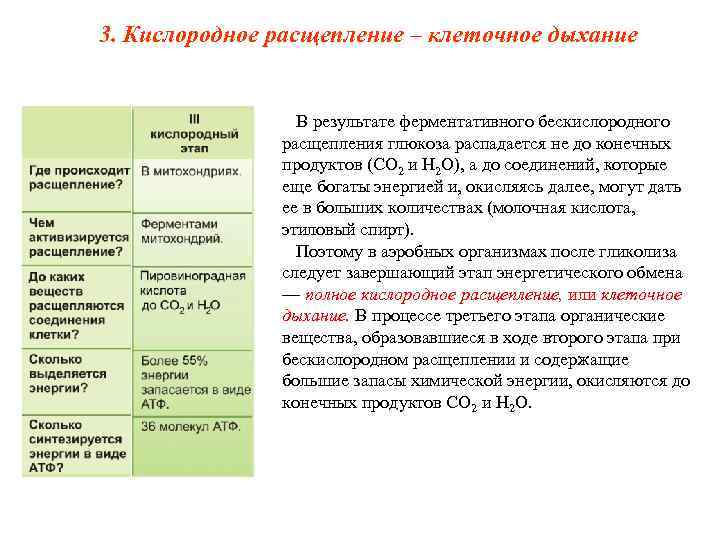 3. Кислородное расщепление – клеточное дыхание

| | III кислородный этап |
|---|---|
| Где происходит расщепление? | В митохондриях. |
| Чем активизируется расщепление? | Ферментами митохондрий. |
| До каких веществ расщепляются соединения клетки? | Пировиноградная кислота до $CO_2$ и $H_2O$ |
| Сколько выделяется энергии? | Более 55% энергии запасается в виде АТФ. |
| Сколько синтезируется энергии в виде АТФ? | 36 молекул АТФ. |

В результате ферментативного бескислородного расщепления глюкоза распадается не до конечных продуктов ($CO_2$ и $H_2O$), а до соединений, которые еще богаты энергией и, окисляясь далее, могут дать ее в больших количествах (молочная кислота, этиловый спирт).

Поэтому в аэробных организмах после гликолиза следует завершающий этап энергетического обмена — полное кислородное расщепление, или клеточное дыхание. В процессе третьего этапа органические вещества, образовавшиеся в ходе второго этапа при бескислородном расщеплении и содержащие большие запасы химической энергии, окисляются до конечных продуктов $CO_2$ и $H_2O$.